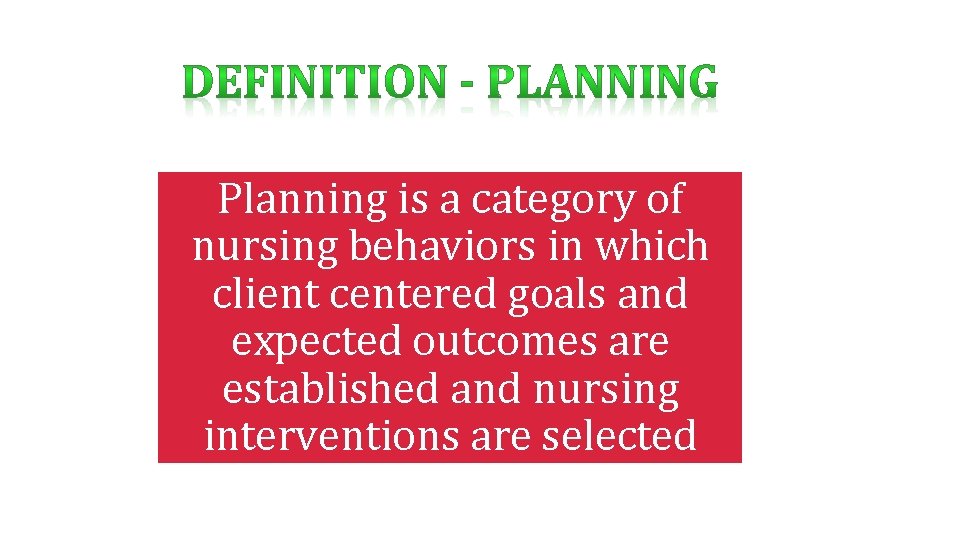 DEFINITION - PLANNING

Planning is a category of nursing behaviors in which client centered goals and expected outcomes are established and nursing interventions are selected